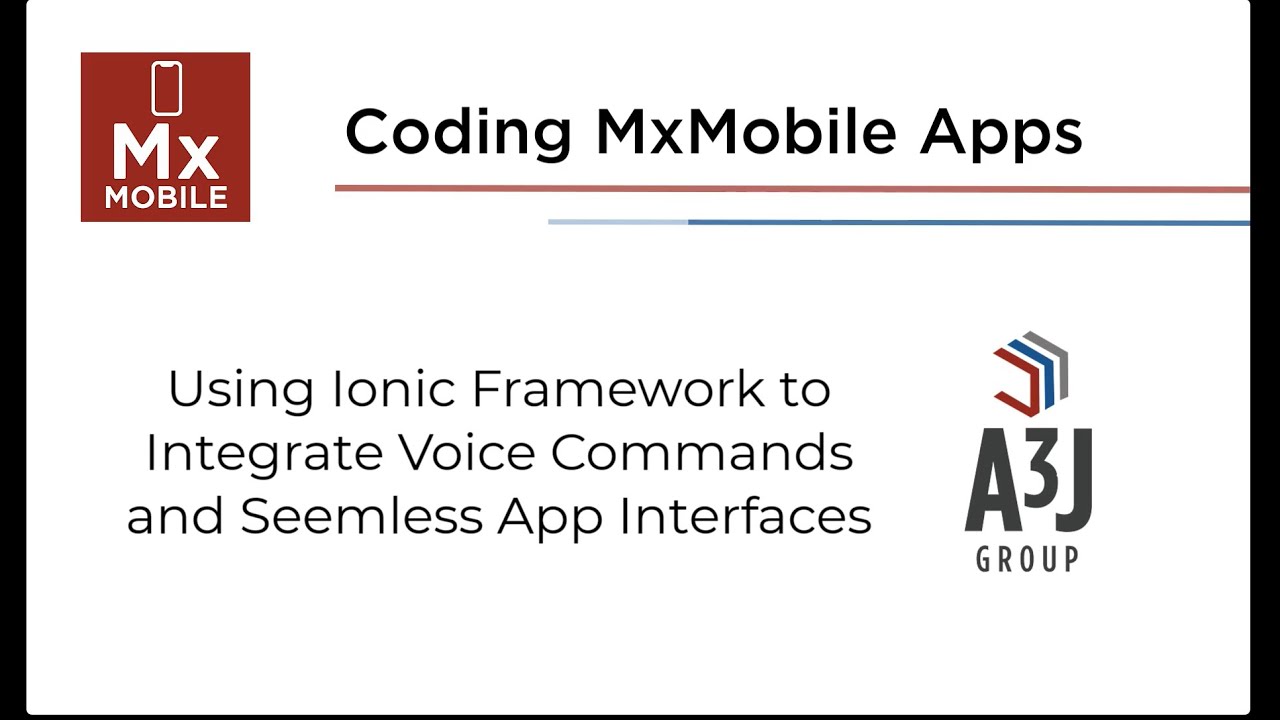 Mx
MOBILE

Coding MxMobile Apps

Using Ionic Framework to Integrate Voice Commands and Seemless App Interfaces

A3J
GROUP